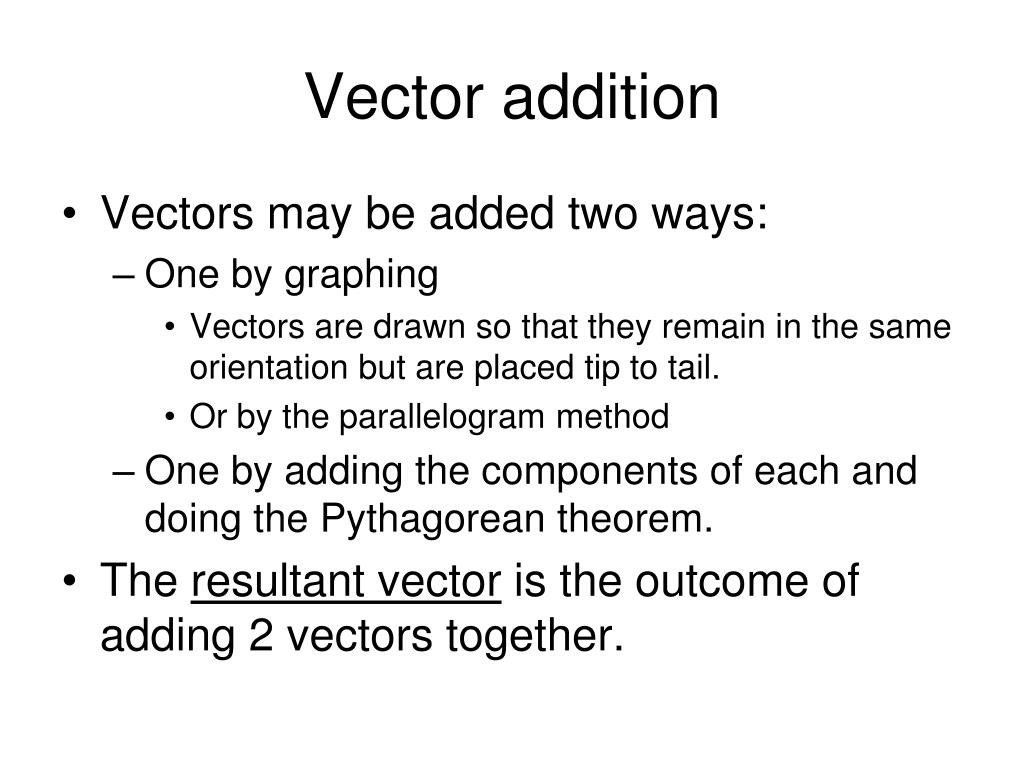 Vector addition

• Vectors may be added two ways:
– One by graphing
• Vectors are drawn so that they remain in the same orientation but are placed tip to tail.
• Or by the parallelogram method
– One by adding the components of each and doing the Pythagorean theorem.
• The resultant vector is the outcome of adding 2 vectors together.